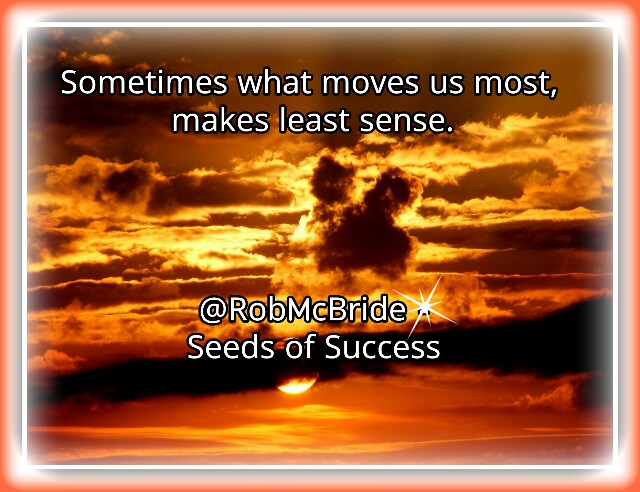 Sometimes what moves us most, makes least sense.

@RobMcBride
Seeds of Success